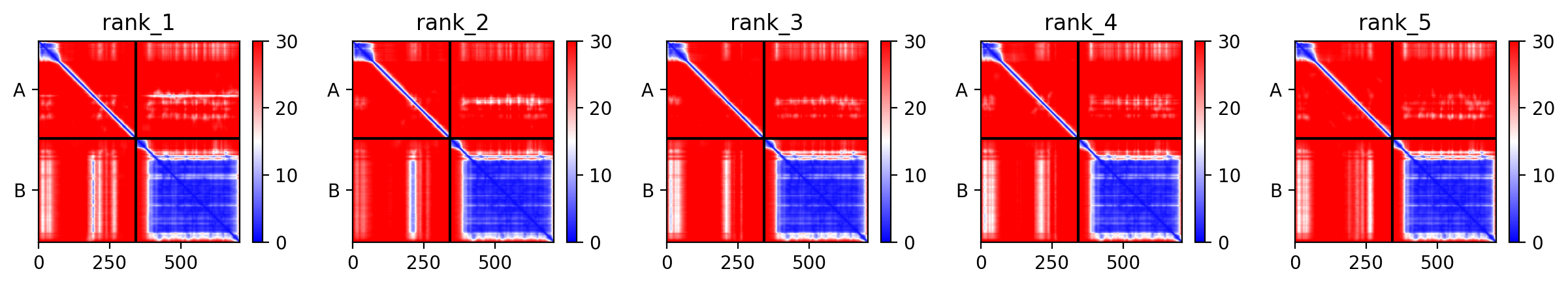 rank_1

A

B

0 250 500

30 20 10 0

rank_2

A

B

0 250 500

30 20 10 0

rank_3

A

B

0 250 500

30 20 10 0

rank_4

A

B

0 250 500

30 20 10 0

rank_5

A

B

0 250 500

30 20 10 0